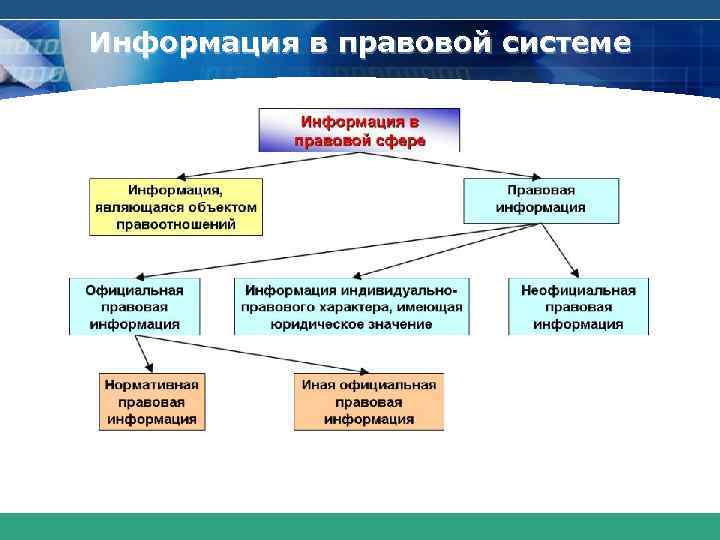 Информация в правовой системе

Информация в правовой сфере

Информация, являющаяся объектом правоотношений

Правовая информация

Официальная правовая информация

Информация индивидуально-правового характера, имеющая юридическое значение

Неофициальная правовая информация

Нормативная правовая информация

Иная официальная правовая информация